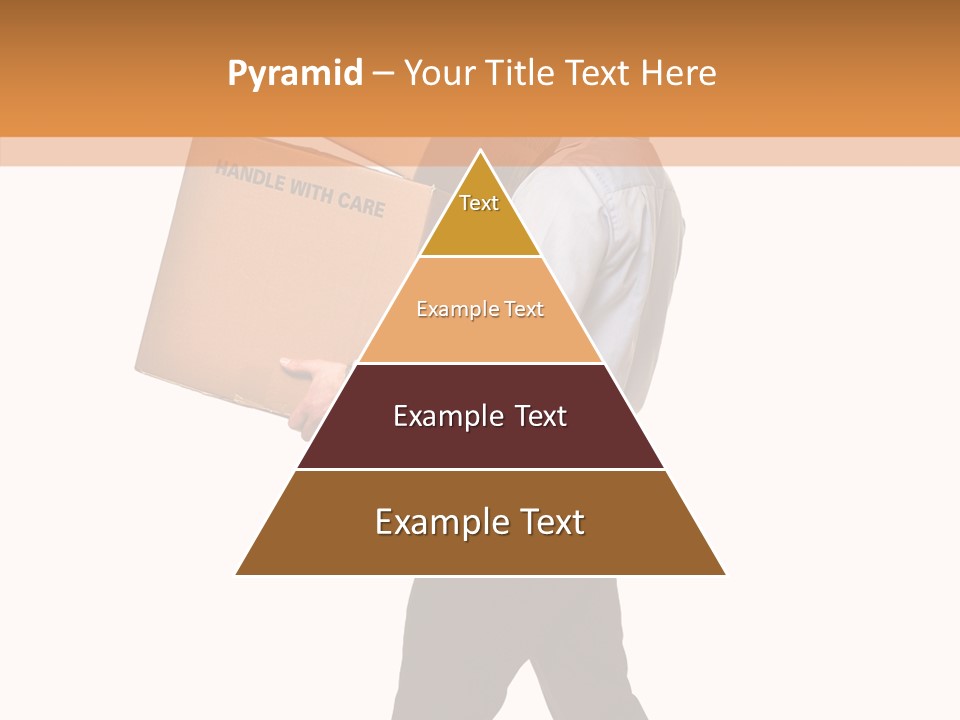 Pyramid – Your Title Text Here

HANDLE WITH CARE

Text

Example Text

Example Text

Example Text